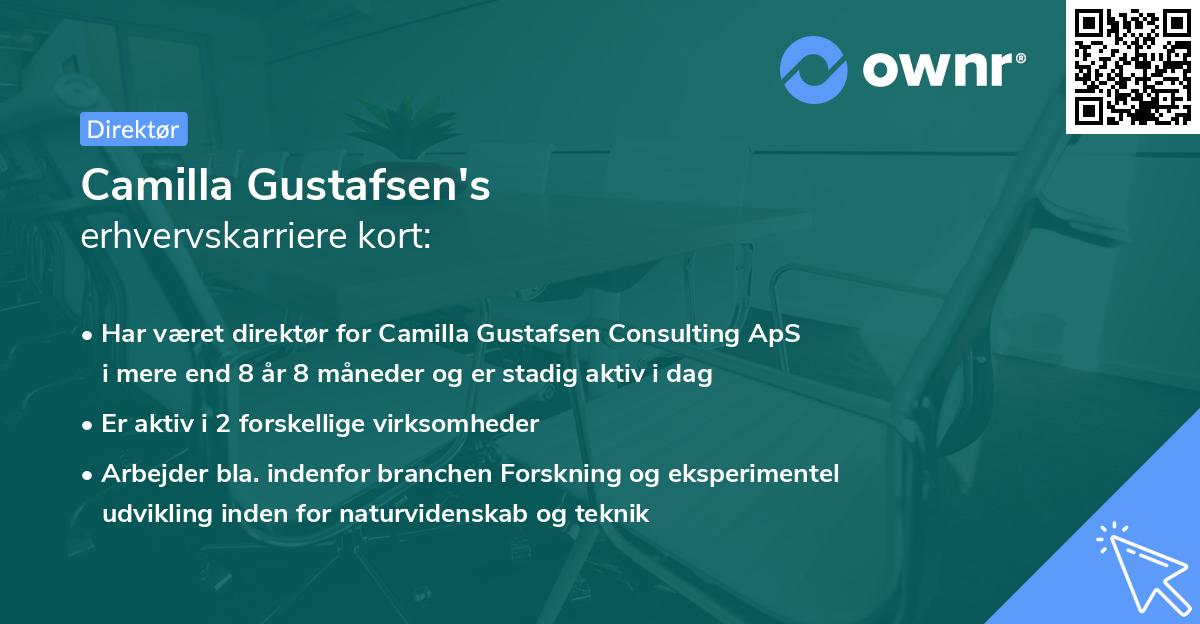 ownr®

Direktør

Camilla Gustafsen's
erhvervskarriere kort:

• Har været direktør for Camilla Gustafsen Consulting ApS i mere end 8 år 8 måneder og er stadig aktiv i dag

• Er aktiv i 2 forskellige virksomheder

• Arbejder bla. indenfor branchen Forskning og eksperimentel udvikling inden for naturvidenskab og teknik